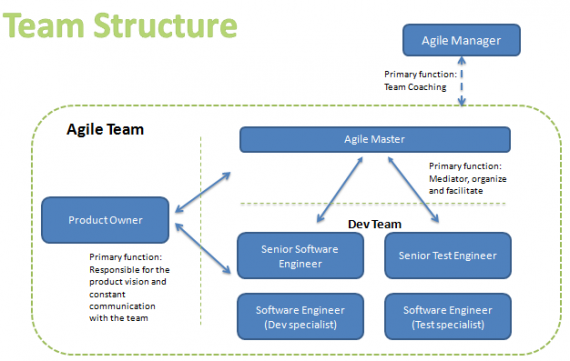 Team Structure

Agile Manager

Primary function: Team Coaching

Agile Team

Agile Master

Primary function: Mediator, organize and facilitate

Product Owner

Primary function: Responsible for the product vision and constant communication with the team

Dev Team

Senior Software Engineer

Senior Test Engineer

Software Engineer (Dev specialist)

Software Engineer (Test specialist)